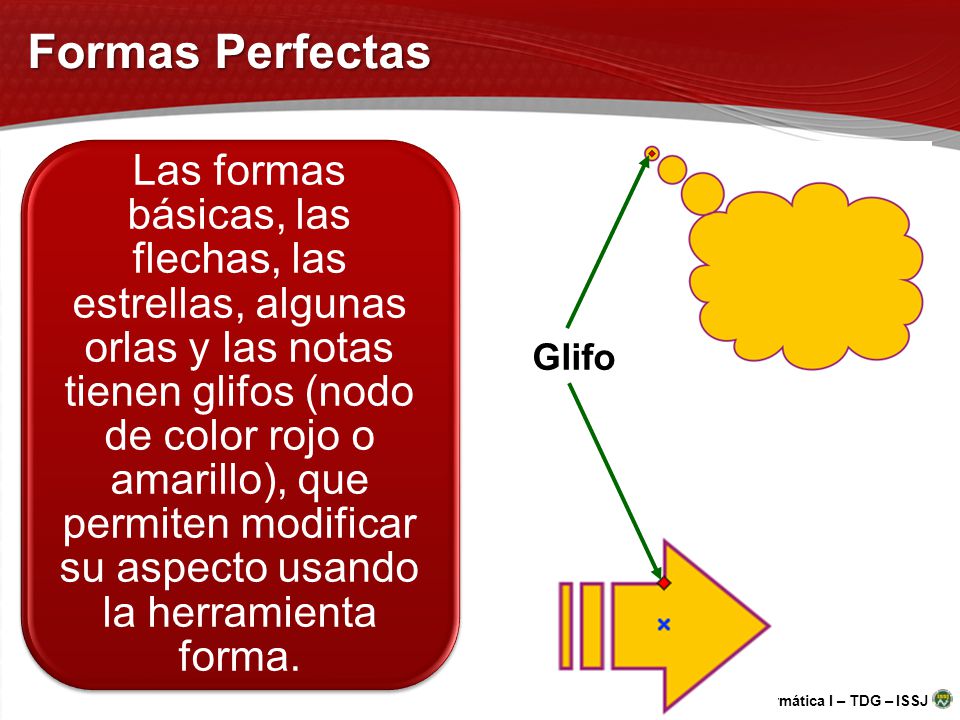 Formas Perfectas

Las formas básicas, las flechas, las estrellas, algunas orlas y las notas tienen glifos (nodo de color rojo o amarillo), que permiten modificar su aspecto usando la herramienta forma.

Glifo

mática I – TDG – ISSJ